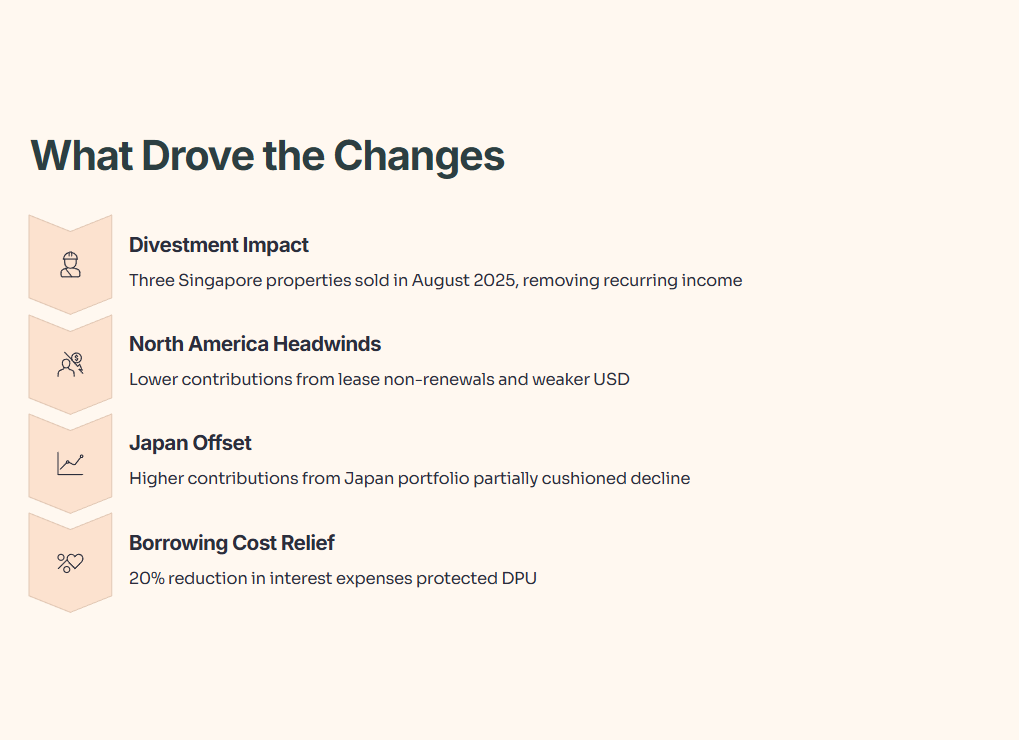 What Drove the Changes

Divestment Impact

Three Singapore properties sold in August 2025, removing recurring income

North America Headwinds

Lower contributions from lease non-renewals and weaker USD

Japan Offset

Higher contributions from Japan portfolio partially cushioned decline

Borrowing Cost Relief

20% reduction in interest expenses protected DPU